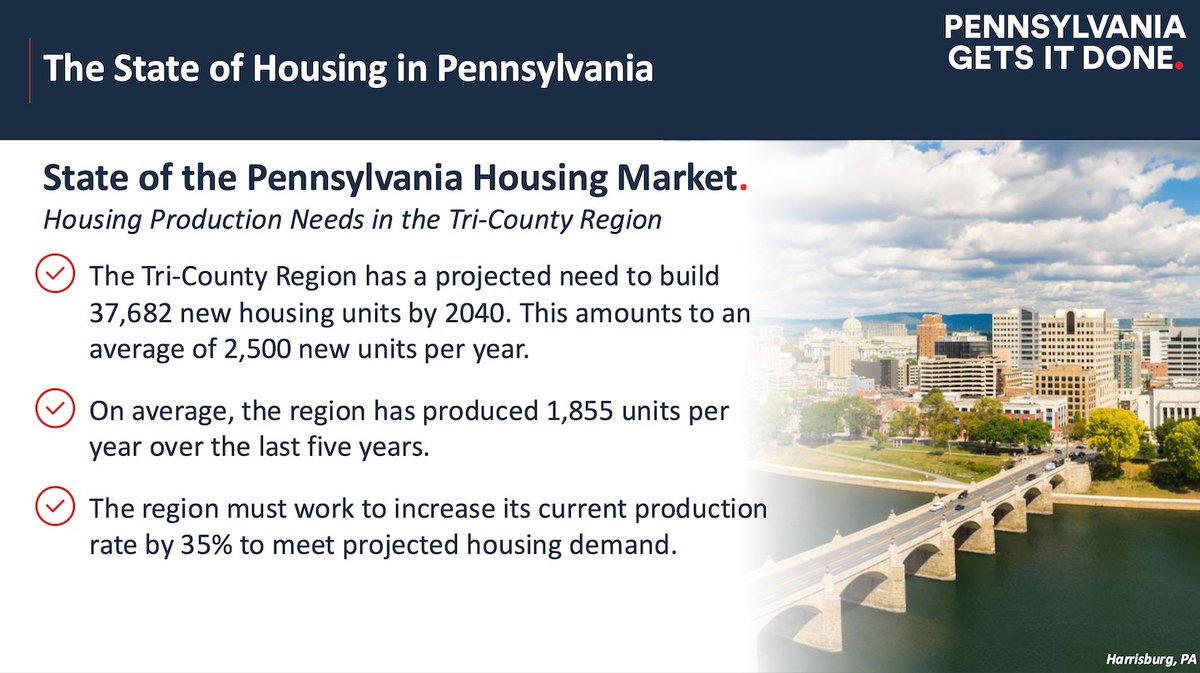 The State of Housing in Pennsylvania

PENNSYLVANIA GETS IT DONE.

State of the Pennsylvania Housing Market.

Housing Production Needs in the Tri-County Region

The Tri-County Region has a projected need to build 37,682 new housing units by 2040. This amounts to an average of 2,500 new units per year.

On average, the region has produced 1,855 units per year over the last five years.

The region must work to increase its current production rate by 35% to meet projected housing demand.

Harrisburg, PA